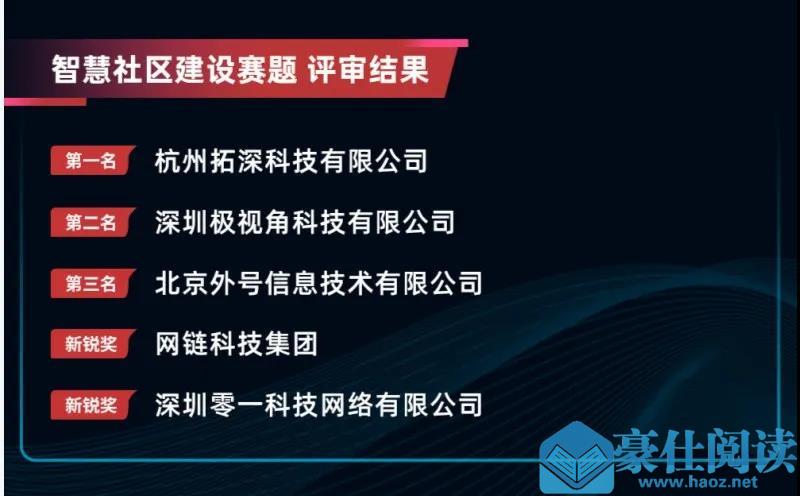 智慧社区建设赛题 评审结果

第一名 杭州拓深科技有限公司

第二名 深圳极视角科技有限公司

第三名 北京外号信息技术有限公司

新锐奖 网链科技集团

新锐奖 深圳零一科技网络有限公司

豪仕阅读
www.haoz.net